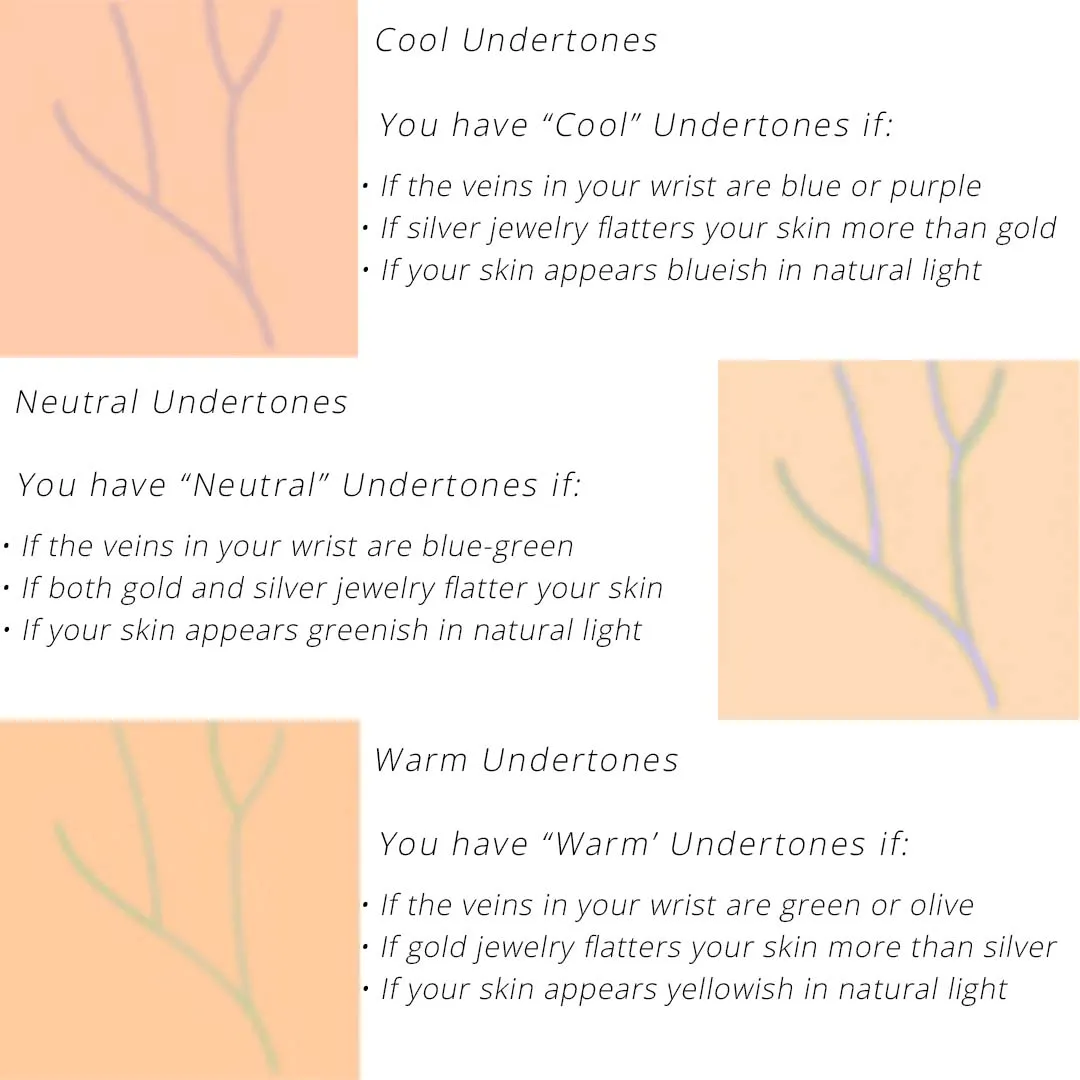 Cool Undertones

You have “Cool” Undertones if:

• If the veins in your wrist are blue or purple
• If silver jewelry flatters your skin more than gold
• If your skin appears blueish in natural light

Neutral Undertones

You have “Neutral” Undertones if:

• If the veins in your wrist are blue-green
• If both gold and silver jewelry flatter your skin
• If your skin appears greenish in natural light

Warm Undertones

You have “Warm’ Undertones if:

• If the veins in your wrist are green or olive
• If gold jewelry flatters your skin more than silver
• If your skin appears yellowish in natural light